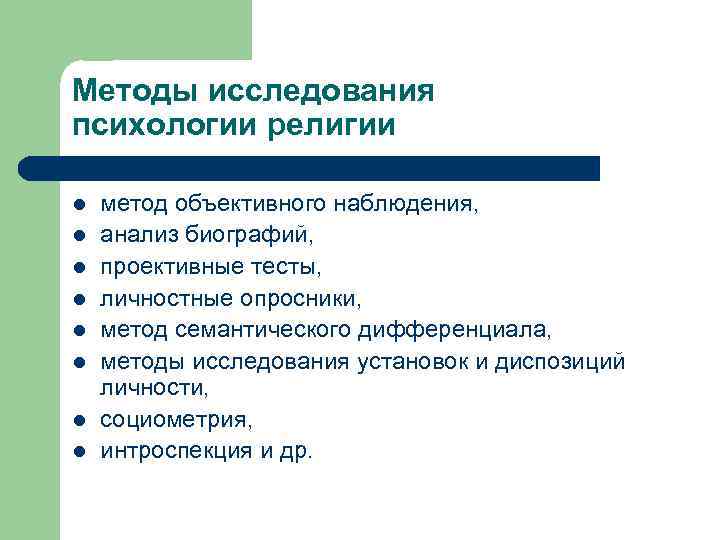 Методы исследования психологии религии

- метод объективного наблюдения,
- анализ биографий,
- проективные тесты,
- личностные опросники,
- метод семантического дифференциала,
- методы исследования установок и диспозиций личности,
- социометрия,
- интроспекция и др.